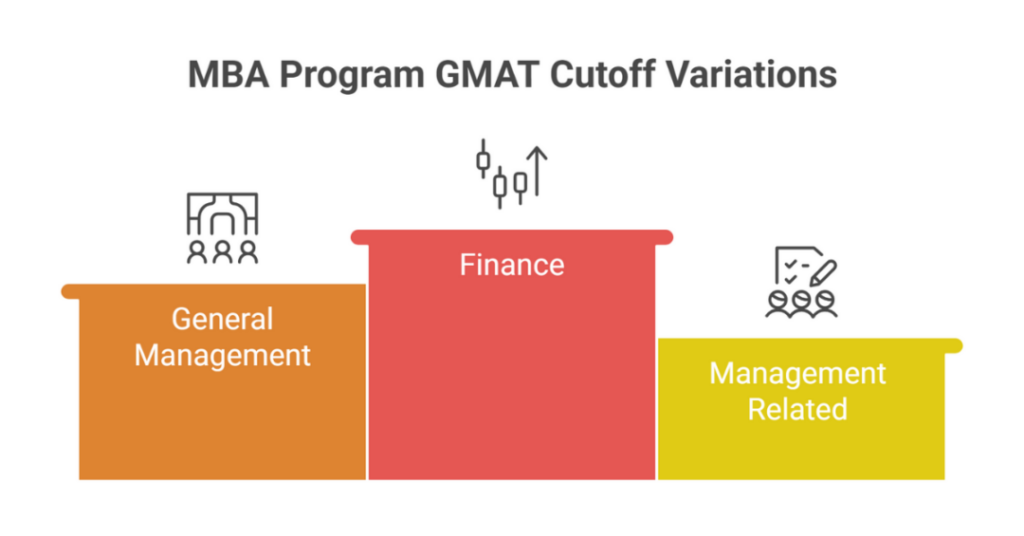 MBA Program GMAT Cutoff Variations

General Management

Finance

Management Related